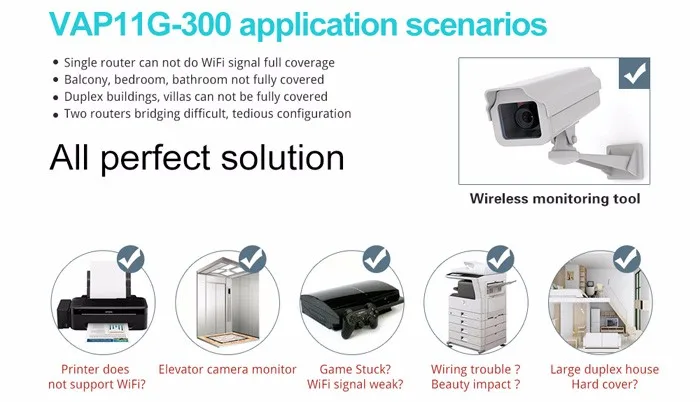 VAP11G-300 application scenarios

• Single router can not do WiFi signal full coverage
• Balcony, bedroom, bathroom not fully covered
• Duplex buildings, villas can not be fully covered
• Two routers bridging difficult, tedious configuration

All perfect solution

Wireless monitoring tool

Printer does not support WiFi?

Elevator camera monitor

Game Stuck? WiFi signal weak?

Wiring trouble ? Beauty impact ?

Large duplex house Hard cover?